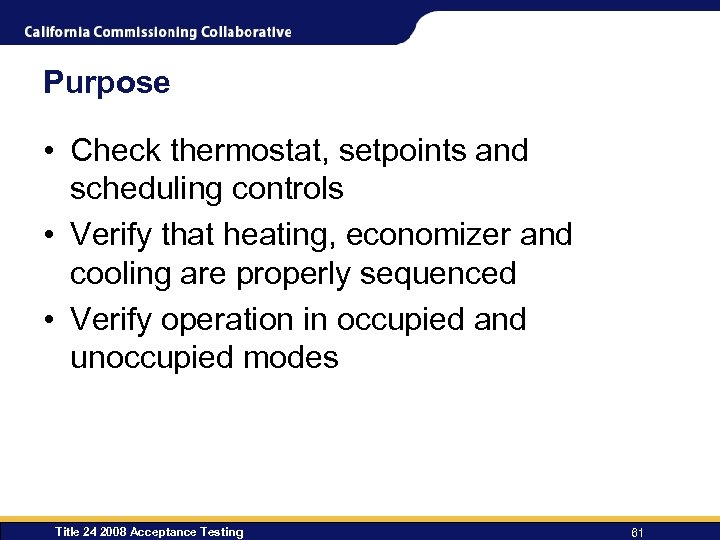 California Commissioning Collaborative

Purpose

• Check thermostat, setpoints and scheduling controls
• Verify that heating, economizer and cooling are properly sequenced
• Verify operation in occupied and unoccupied modes

Title 24 2008 Acceptance Testing

61